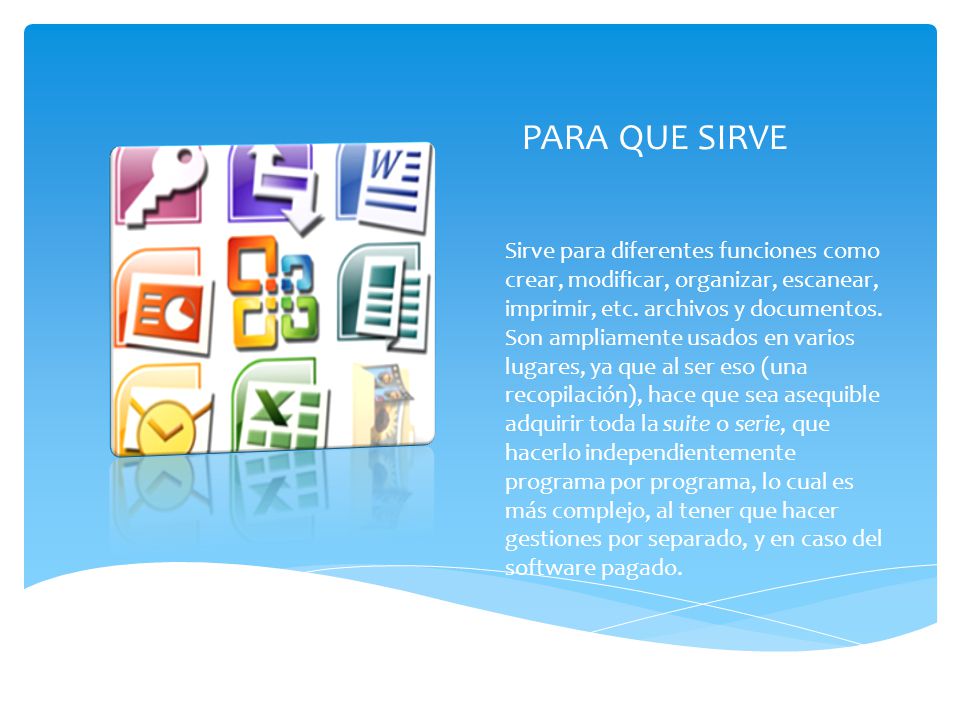 PARA QUE SIRVE

Sirve para diferentes funciones como crear, modificar, organizar, escanear, imprimir, etc. archivos y documentos. Son ampliamente usados en varios lugares, ya que al ser eso (una recopilación), hace que sea asequible adquirir toda la suite o serie, que hacerlo independientemente programa por programa, lo cual es más complejo, al tener que hacer gestiones por separado, y en caso del software pagado.